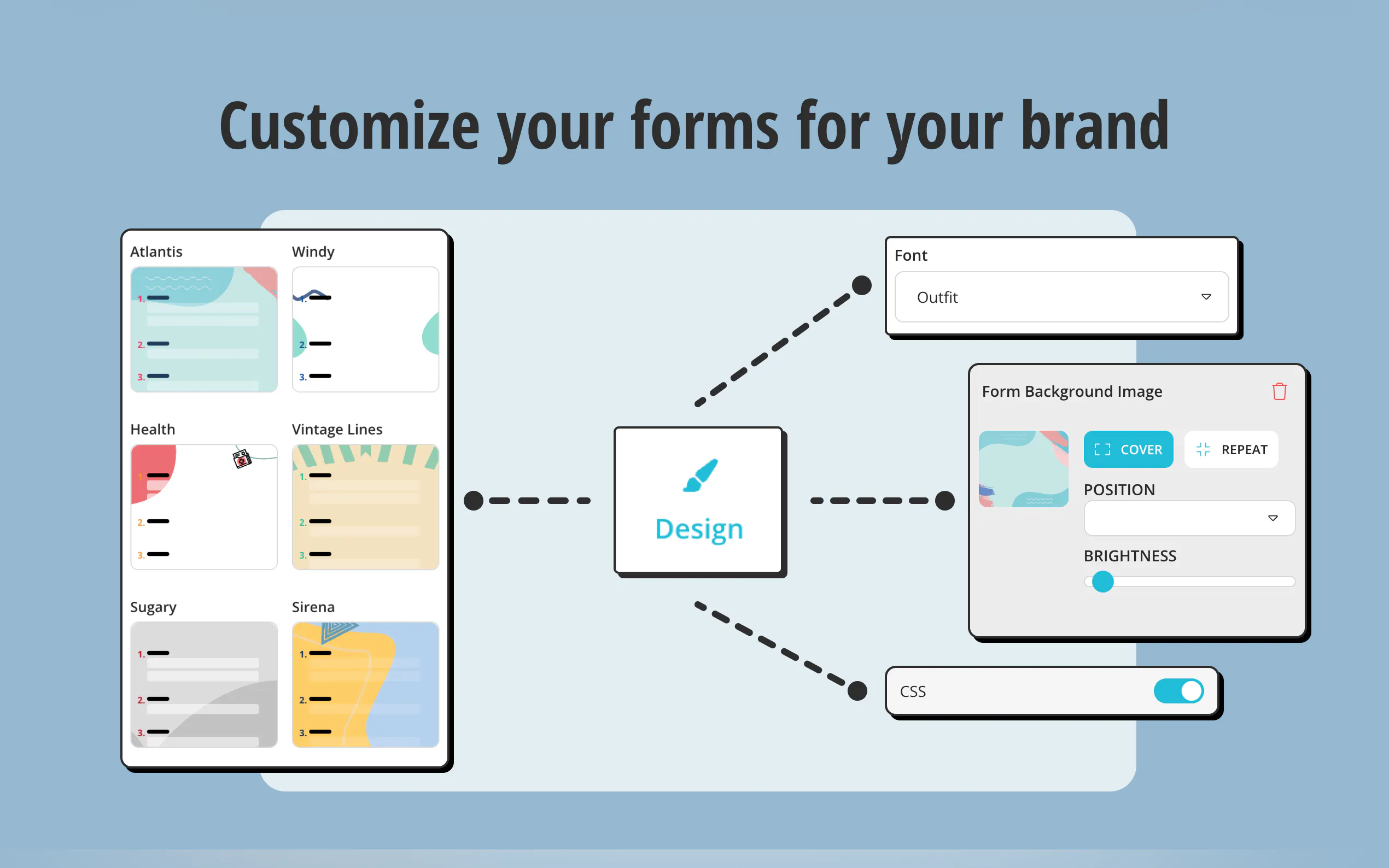 Customize your forms for your brand

Atlantis
1.
2.
3.

Windy
1.
2.
3.

Health
1.
2.
3.

Vintage Lines
1.
2.
3.

Sugary
1.
2.
3.

Sirena
1.
2.
3.

Design

Font
Outfit

Form Background Image
COVER
REPEAT
POSITION
BRIGHTNESS

CSS